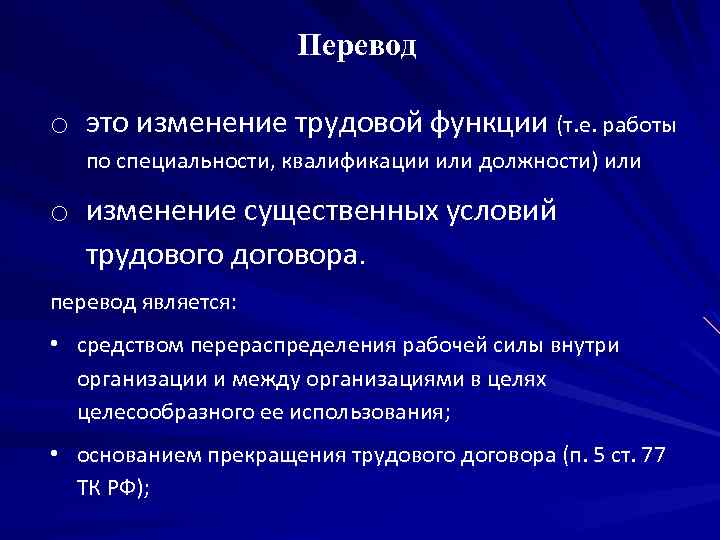 Перевод

○ это изменение трудовой функции (т.е. работы по специальности, квалификации или должности) или

○ изменение существенных условий трудового договора.

перевод является:

• средством перераспределения рабочей силы внутри организации и между организациями в целях целесообразного ее использования;

• основанием прекращения трудового договора (п. 5 ст. 77 ТК РФ);